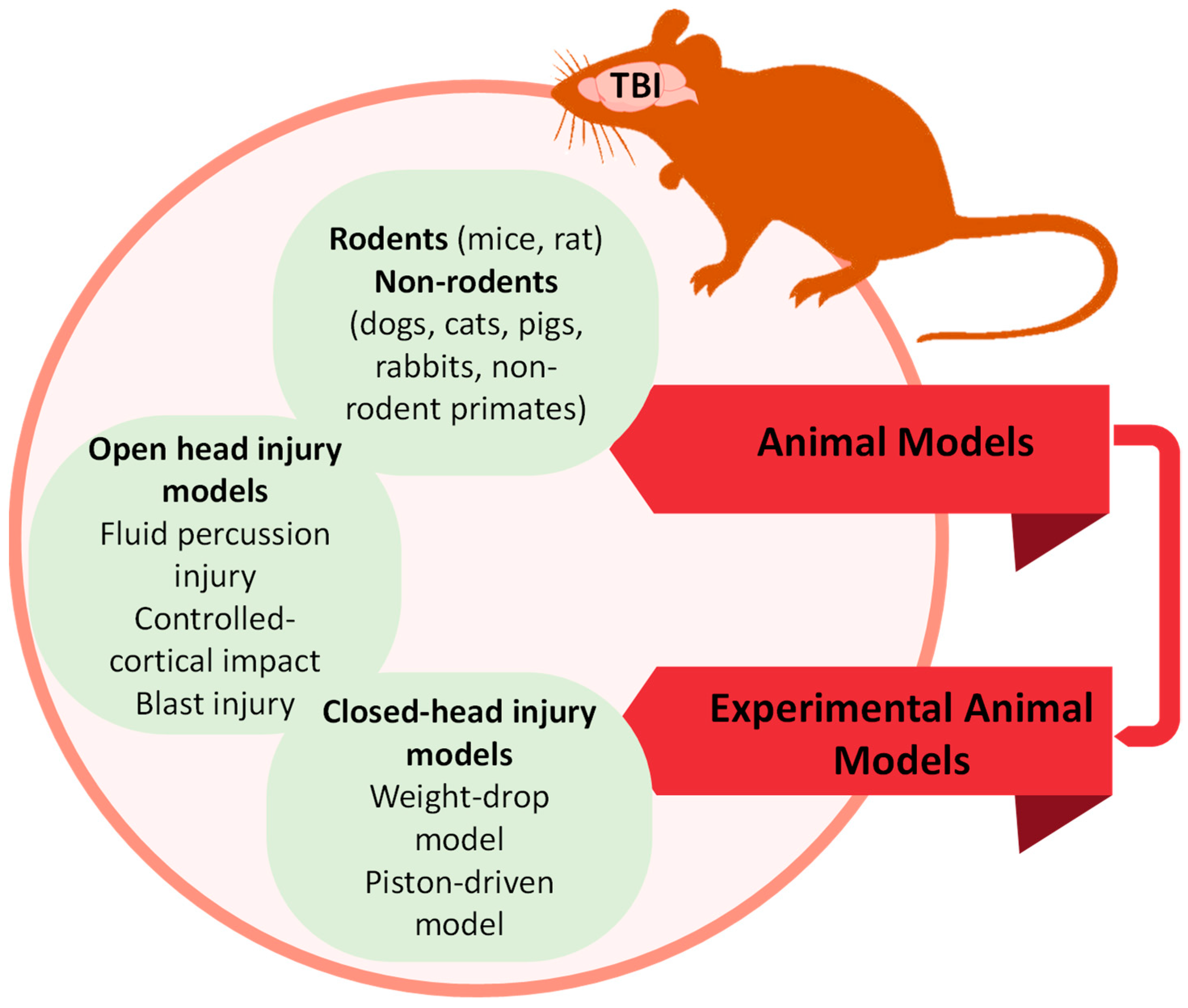 TBI

Rodents (mice, rat)
Non-rodents
(dogs, cats, pigs, rabbits, non-rodent primates)

Animal Models

Open head injury models
Fluid percussion injury
Controlled-cortical impact
Blast injury

Closed-head injury models
Weight-drop model
Piston-driven model

Experimental Animal Models